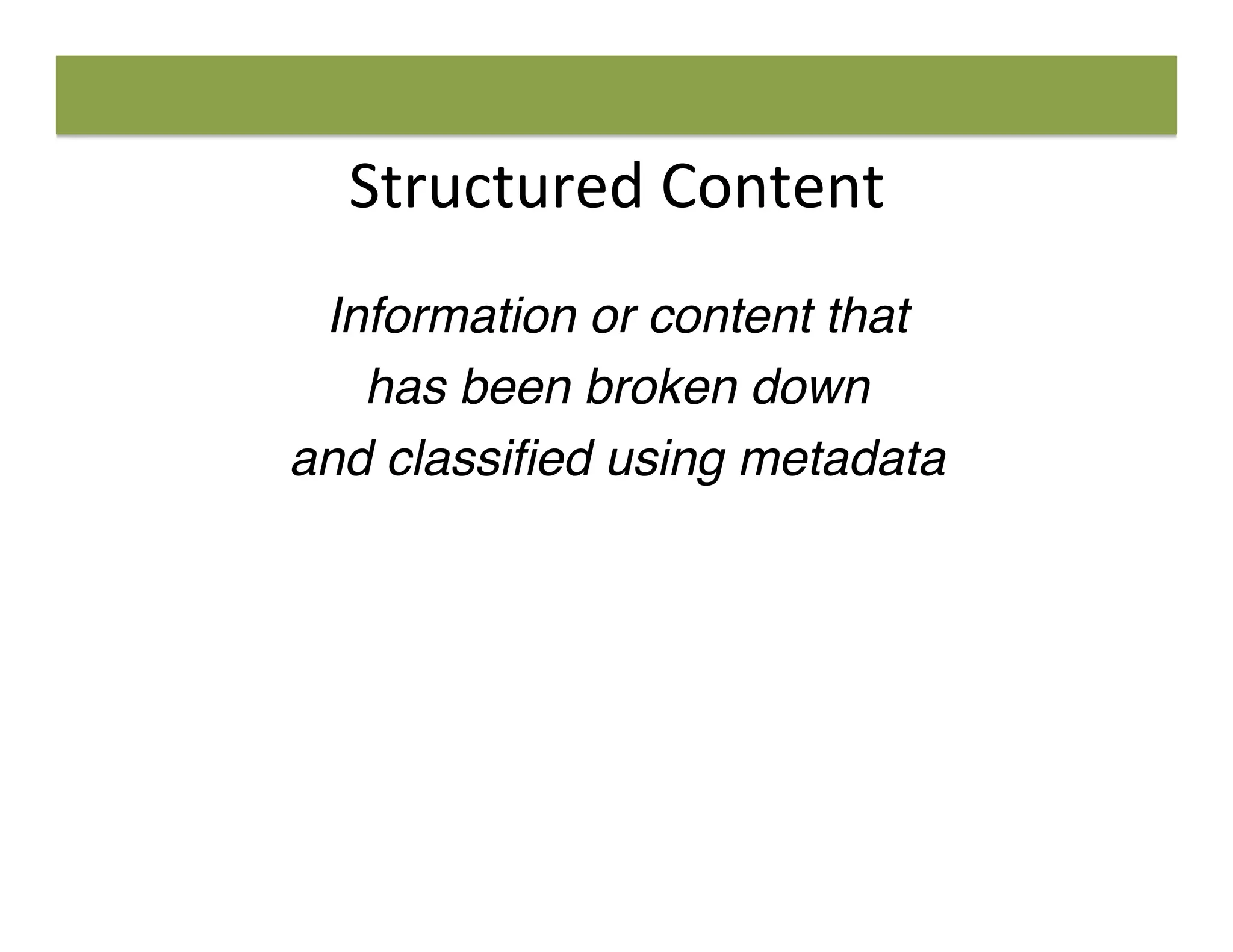 Structured Content

Information or content that
has been broken down
and classified using metadata